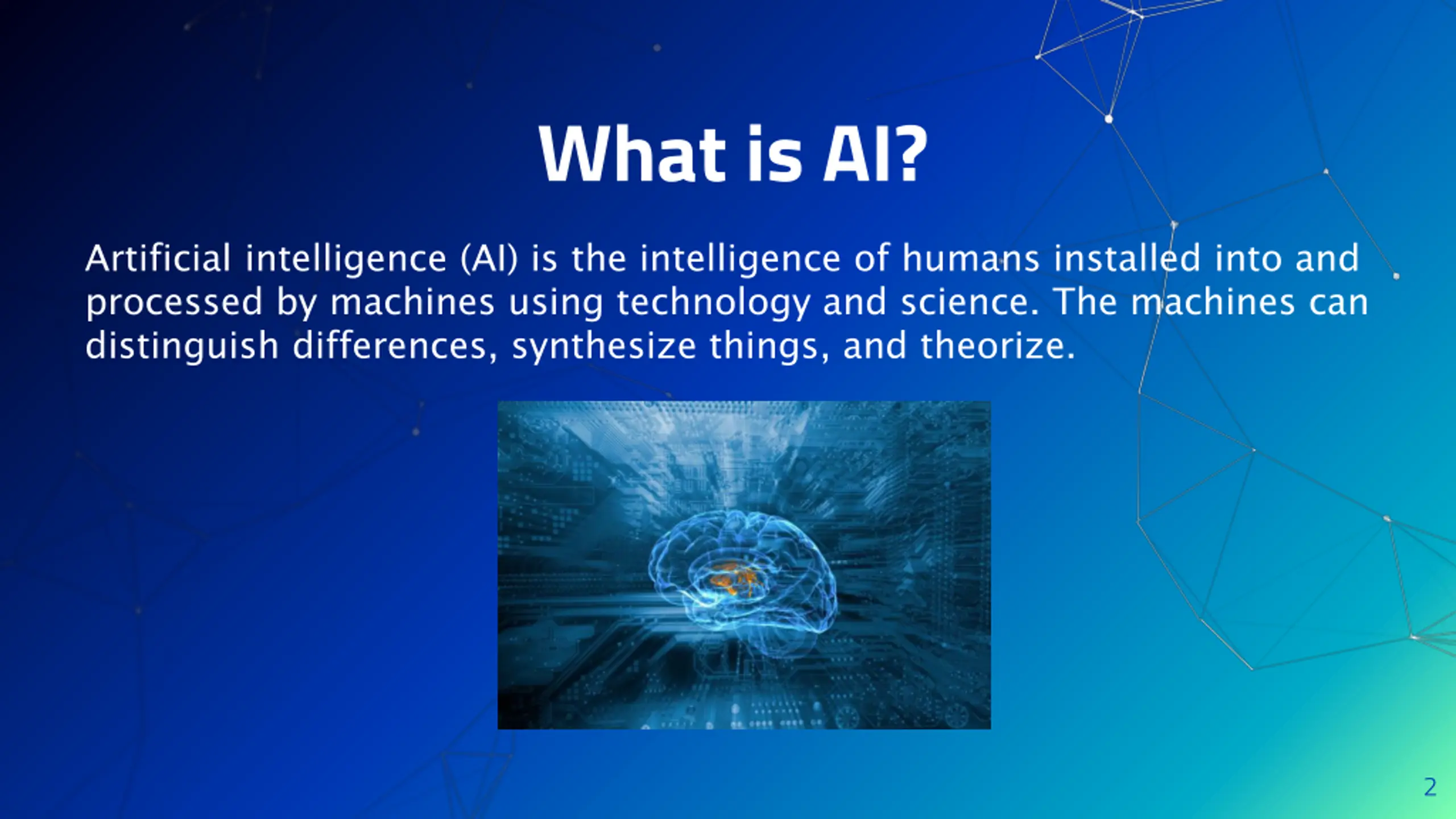 What is AI?

Artificial intelligence (AI) is the intelligence of humans installed into and processed by machines using technology and science. The machines can distinguish differences, synthesize things, and theorize.

2